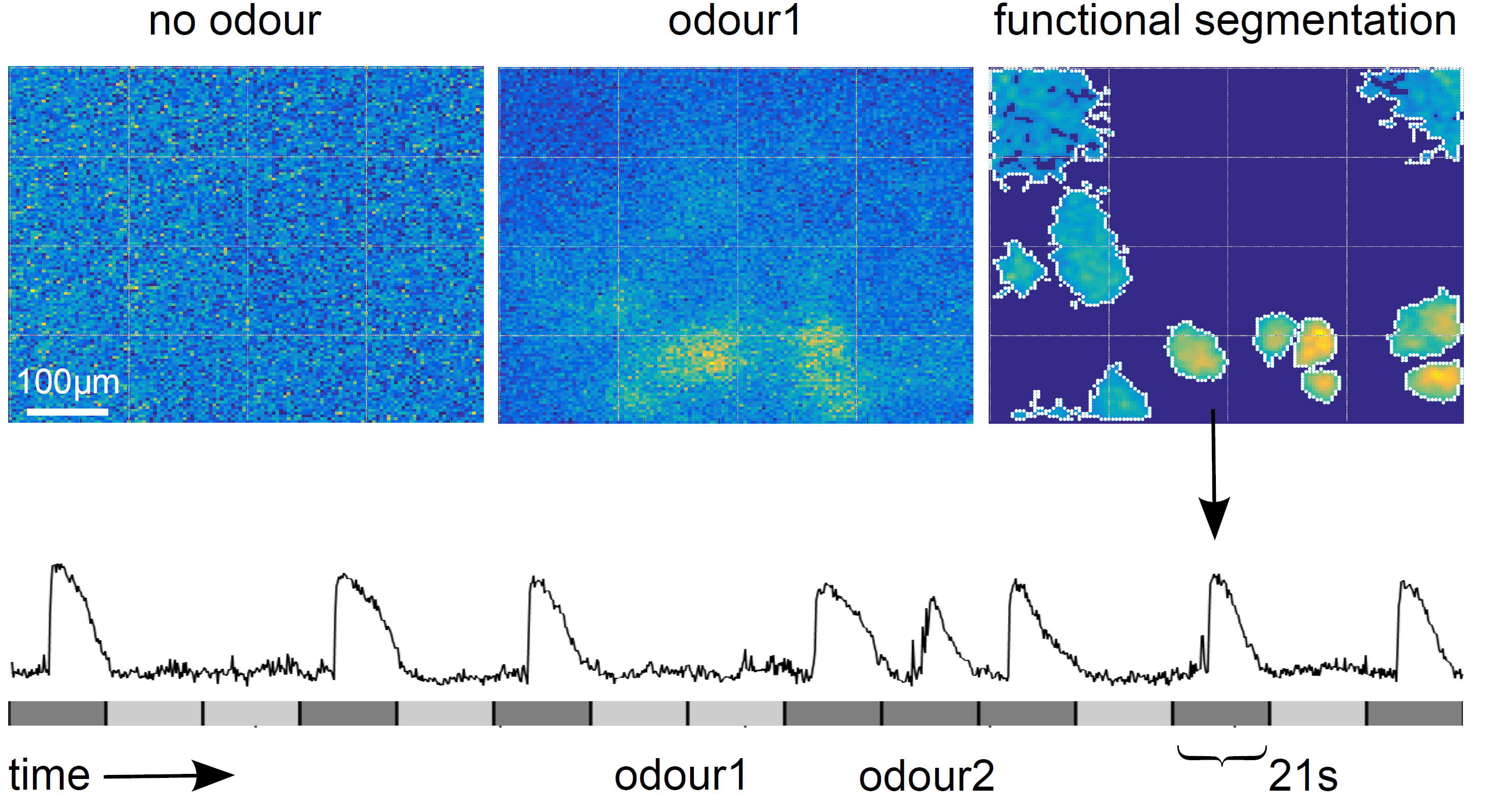 no odour

odour1

functional segmentation

100µm

time

odour1

odour2

21s